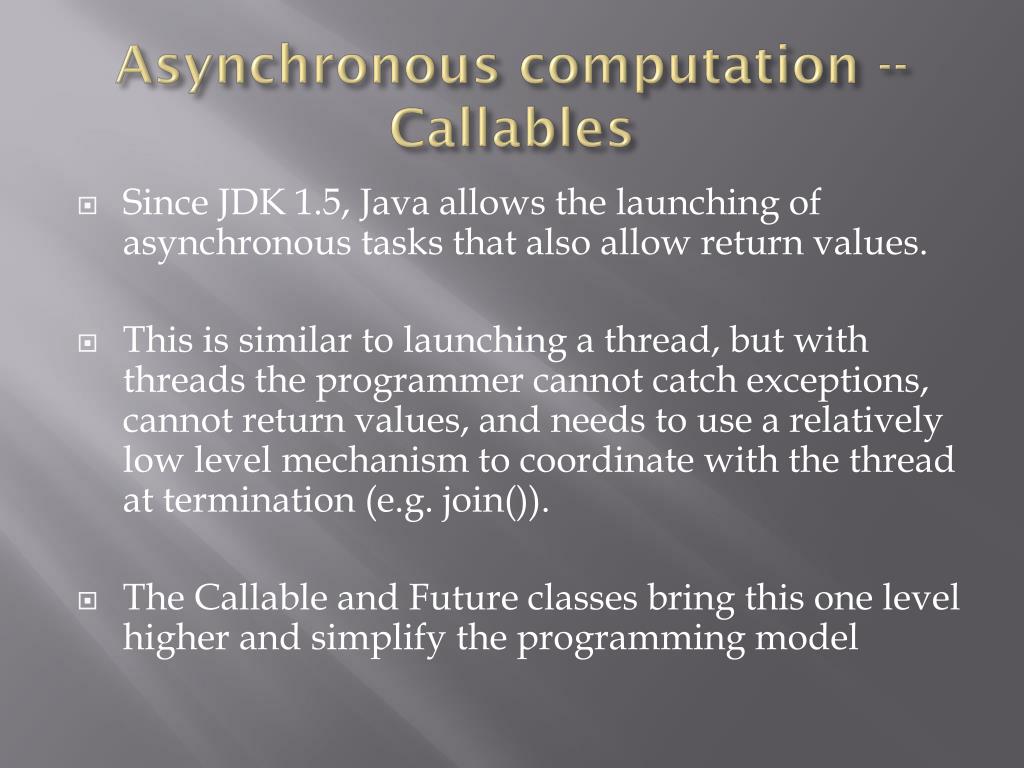 Asynchronous computation -- Callables

Since JDK 1.5, Java allows the launching of asynchronous tasks that also allow return values.

This is similar to launching a thread, but with threads the programmer cannot catch exceptions, cannot return values, and needs to use a relatively low level mechanism to coordinate with the thread at termination (e.g. join()).

The Callable and Future classes bring this one level higher and simplify the programming model